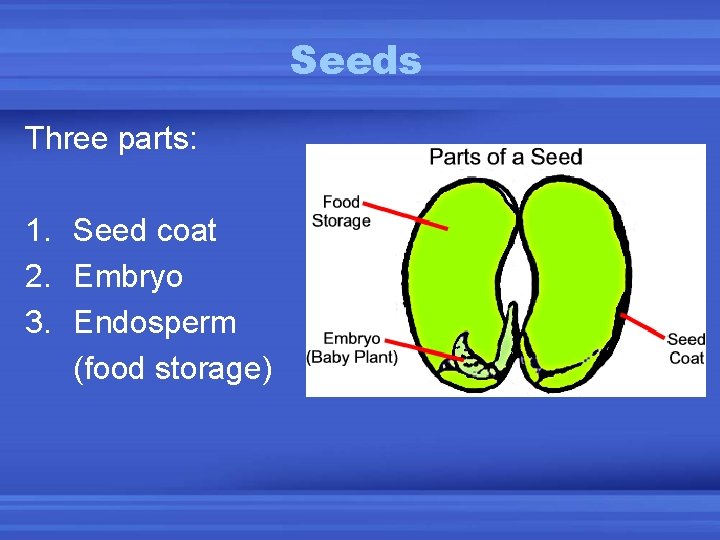 Seeds

Three parts:

1. Seed coat
2. Embryo
3. Endosperm (food storage)

Parts of a Seed

Food Storage

Embryo (Baby Plant)

Seed Coat